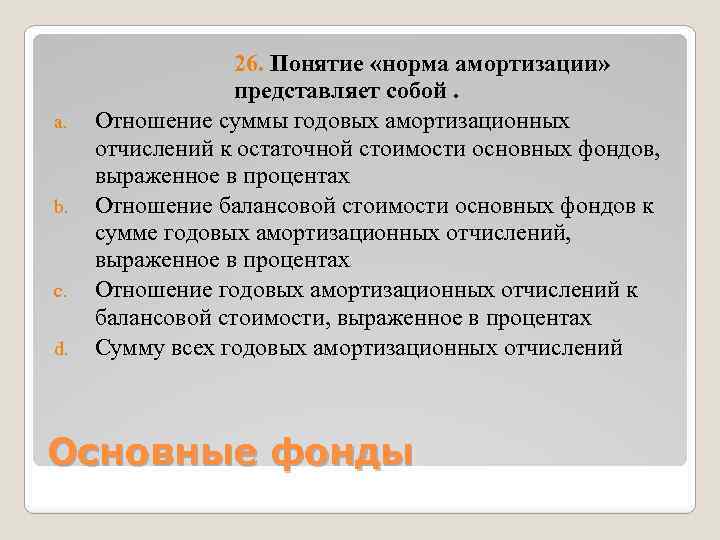 26. Понятие «норма амортизации» представляет собой .

a. Отношение суммы годовых амортизационных отчислений к остаточной стоимости основных фондов, выраженное в процентах
b. Отношение балансовой стоимости основных фондов к сумме годовых амортизационных отчислений, выраженное в процентах
c. Отношение годовых амортизационных отчислений к балансовой стоимости, выраженное в процентах
d. Сумму всех годовых амортизационных отчислений

Основные фонды